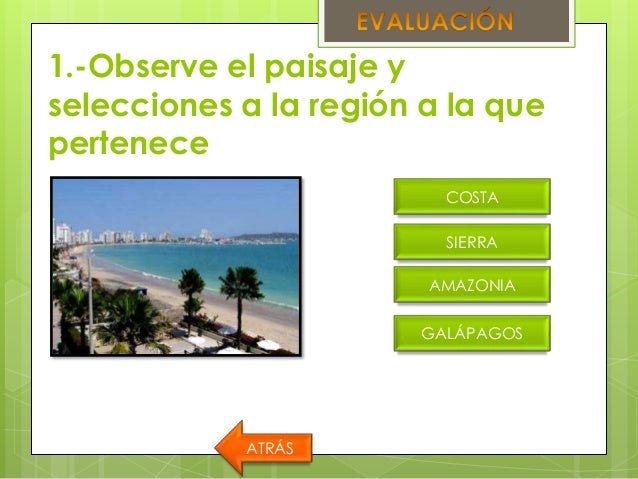 EVALUACIÓN

1.-Observe el paisaje y selecciones a la región a la que pertenece

COSTA

SIERRA

AMAZONIA

GALÁPAGOS

ATRÁS